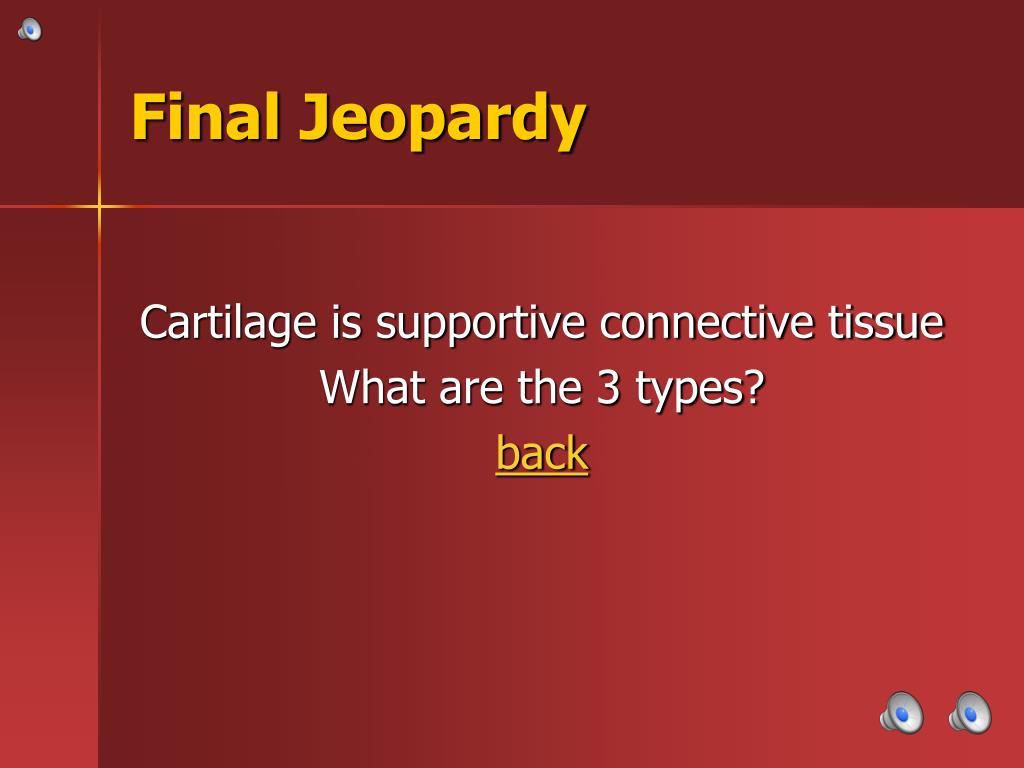 Final Jeopardy

Cartilage is supportive connective tissue
What are the 3 types?
back